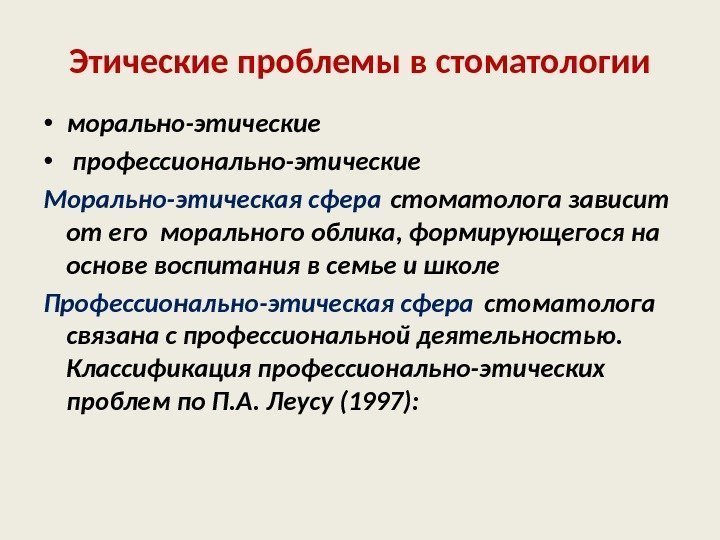 Этические проблемы в стоматологии

• морально-этические
• профессионально-этические

Морально-этическая сфера стоматолога зависит от его морального облика, формирующегося на основе воспитания в семье и школе

Профессионально-этическая сфера стоматолога связана с профессиональной деятельностью. Классификация профессионально-этических проблем по П.А. Леусу (1997):